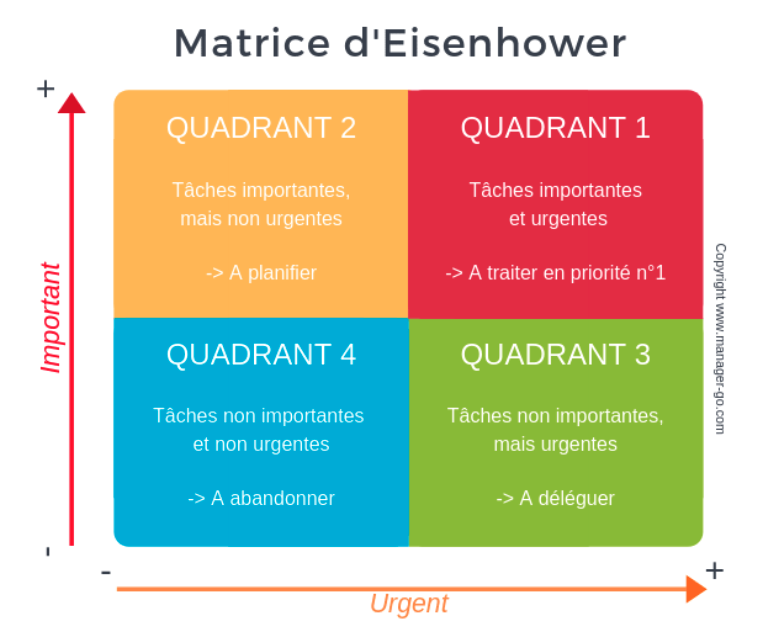 Matrice d'Eisenhower

+

Important

-

QUADRANT 2

Tâches importantes, mais non urgentes

-> A planifier

QUADRANT 1

Tâches importantes et urgentes

-> A traiter en priorité n°1

QUADRANT 4

Tâches non importantes et non urgentes

-> A abandonner

QUADRANT 3

Tâches non importantes, mais urgentes

-> A déléguer

Copyright www.manager-go.com

-

+

Urgent